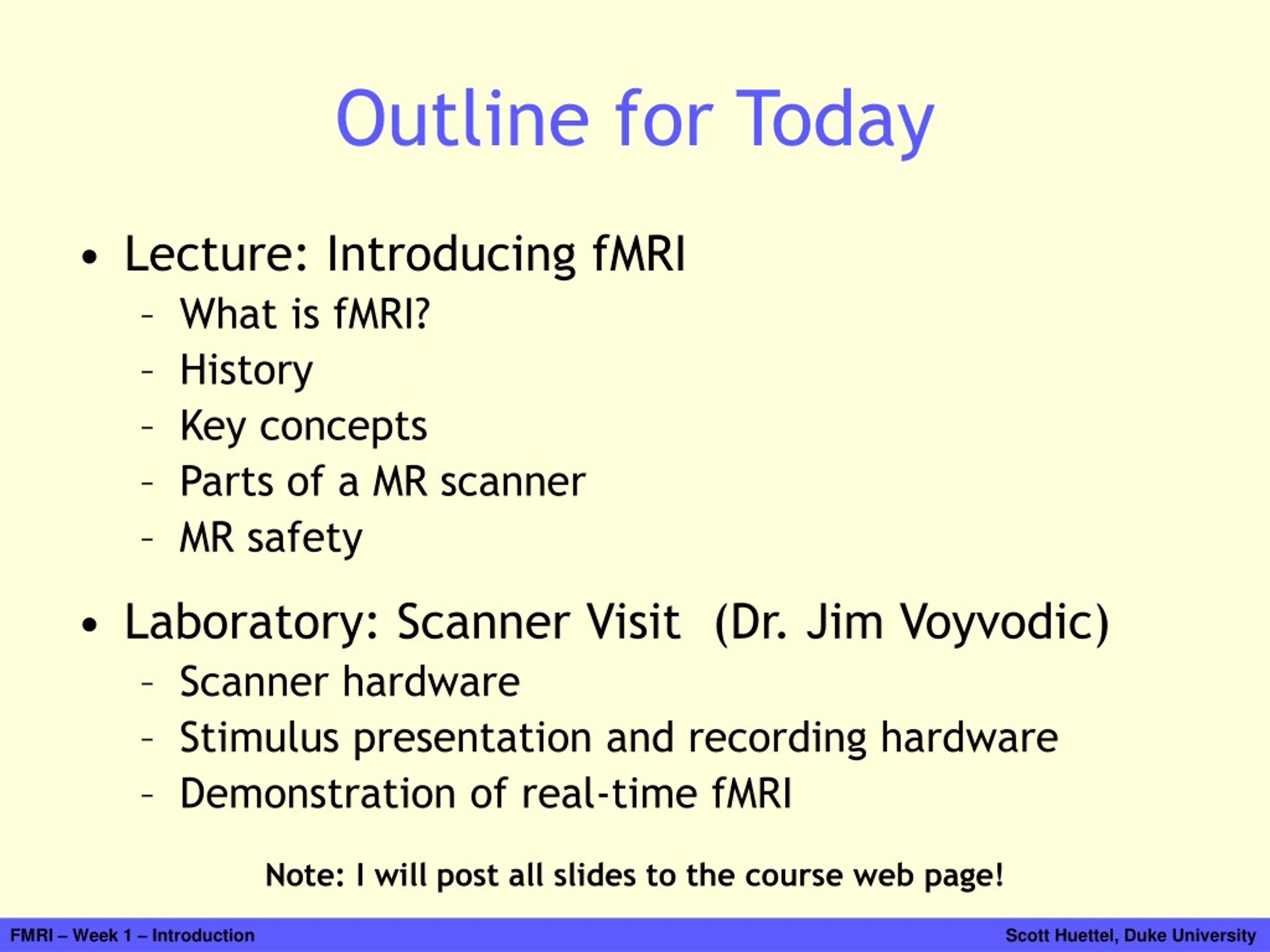 Outline for Today

• Lecture: Introducing fMRI
  – What is fMRI?
  – History
  – Key concepts
  – Parts of a MR scanner
  – MR safety

• Laboratory: Scanner Visit (Dr. Jim Voyvodic)
  – Scanner hardware
  – Stimulus presentation and recording hardware
  – Demonstration of real-time fMRI

Note: I will post all slides to the course web page!

FMRI – Week 1 – Introduction

Scott Huettel, Duke University